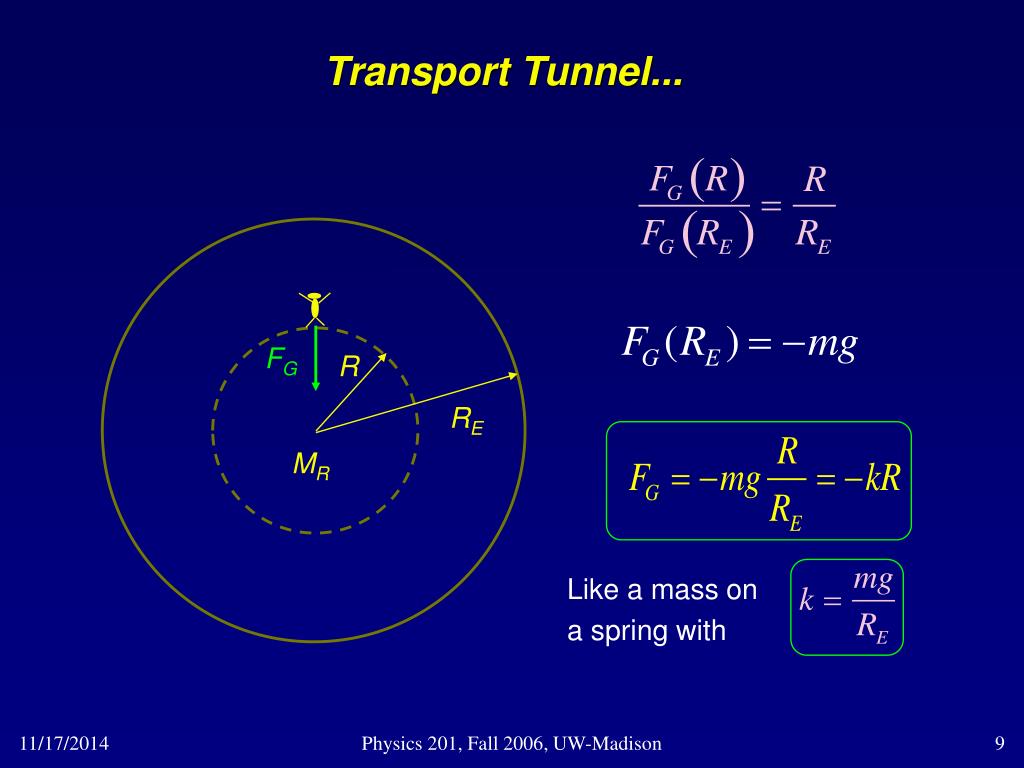 Transport Tunnel...

$F_G$

$R$

$R_E$

$M_R$

$\frac{F_G(R)}{F_G(R_E)} = \frac{R}{R_E}$

$F_G(R_E) = -mg$

$F_G = -mg\frac{R}{R_E} = -kR$

Like a mass on a spring with

$k = \frac{mg}{R_E}$

11/17/2014

Physics 201, Fall 2006, UW-Madison

9